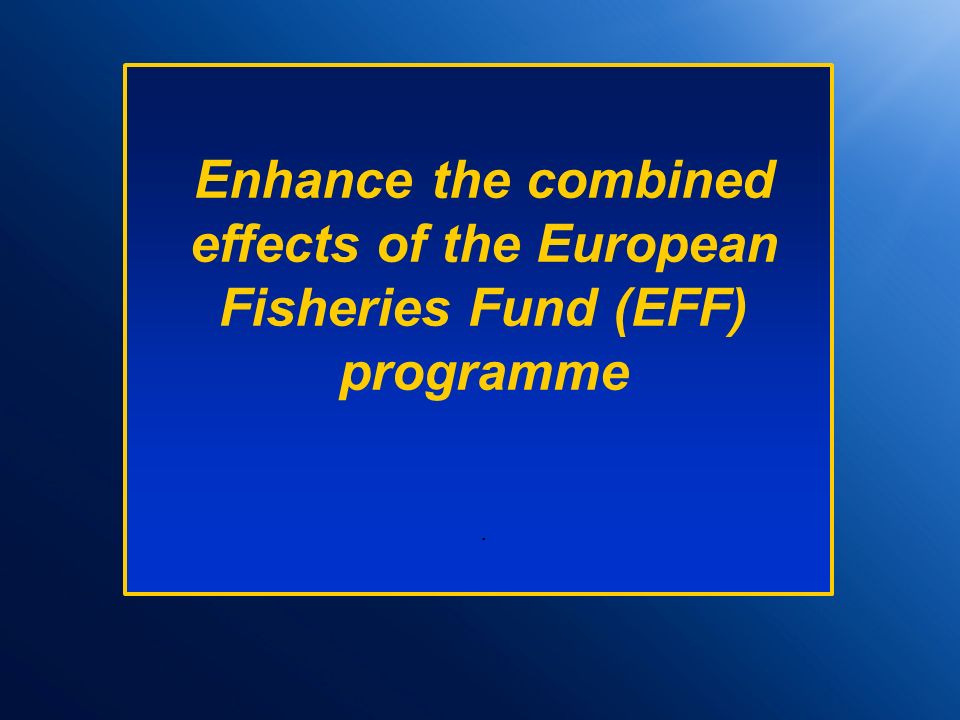 Enhance the combined effects of the European Fisheries Fund (EFF) programme